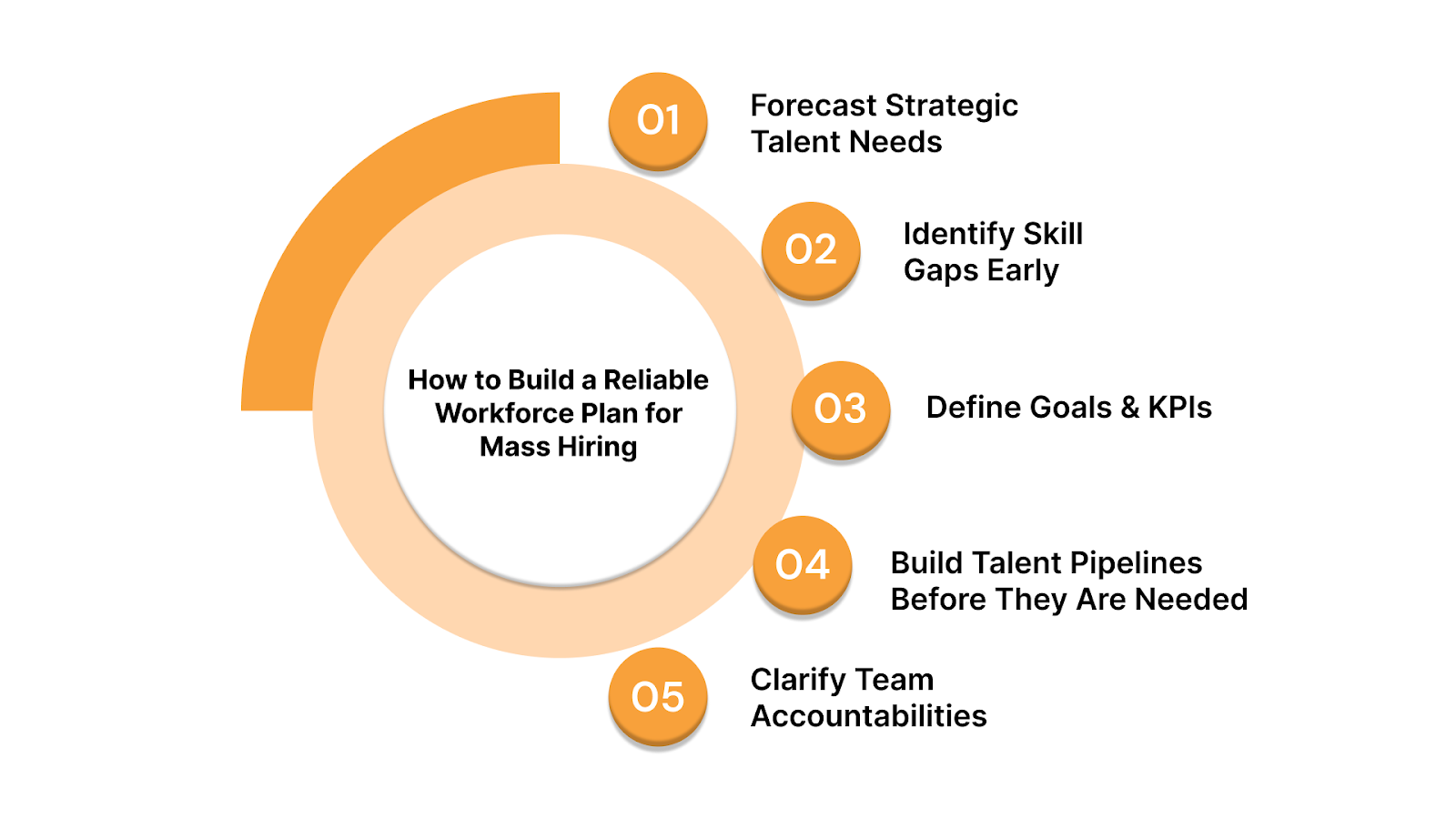 How to Build a Reliable Workforce Plan for Mass Hiring

01 Forecast Strategic Talent Needs

02 Identify Skill Gaps Early

03 Define Goals & KPIs

04 Build Talent Pipelines Before They Are Needed

05 Clarify Team Accountabilities